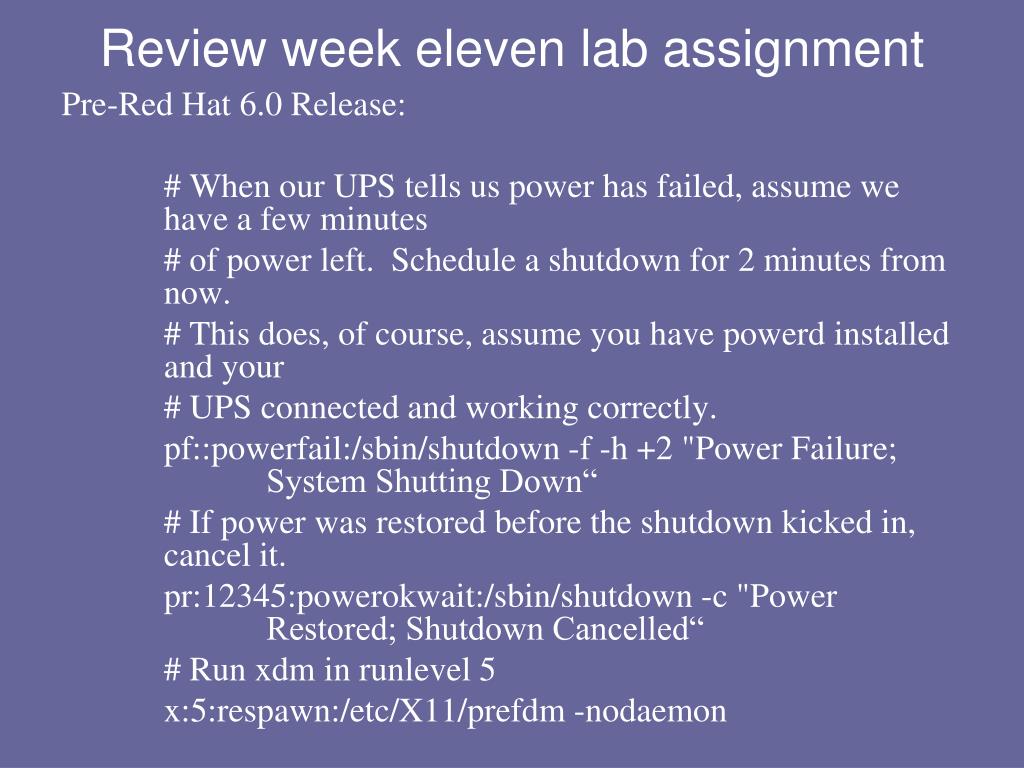 Review week eleven lab assignment

Pre-Red Hat 6.0 Release:

# When our UPS tells us power has failed, assume we have a few minutes

# of power left.  Schedule a shutdown for 2 minutes from now.

# This does, of course, assume you have powerd installed and your

# UPS connected and working correctly.

pf::powerfail:/sbin/shutdown -f -h +2 "Power Failure; System Shutting Down“

# If power was restored before the shutdown kicked in, cancel it.

pr:12345:powerokwait:/sbin/shutdown -c "Power Restored; Shutdown Cancelled“

# Run xdm in runlevel 5

x:5:respawn:/etc/X11/prefdm -nodaemon